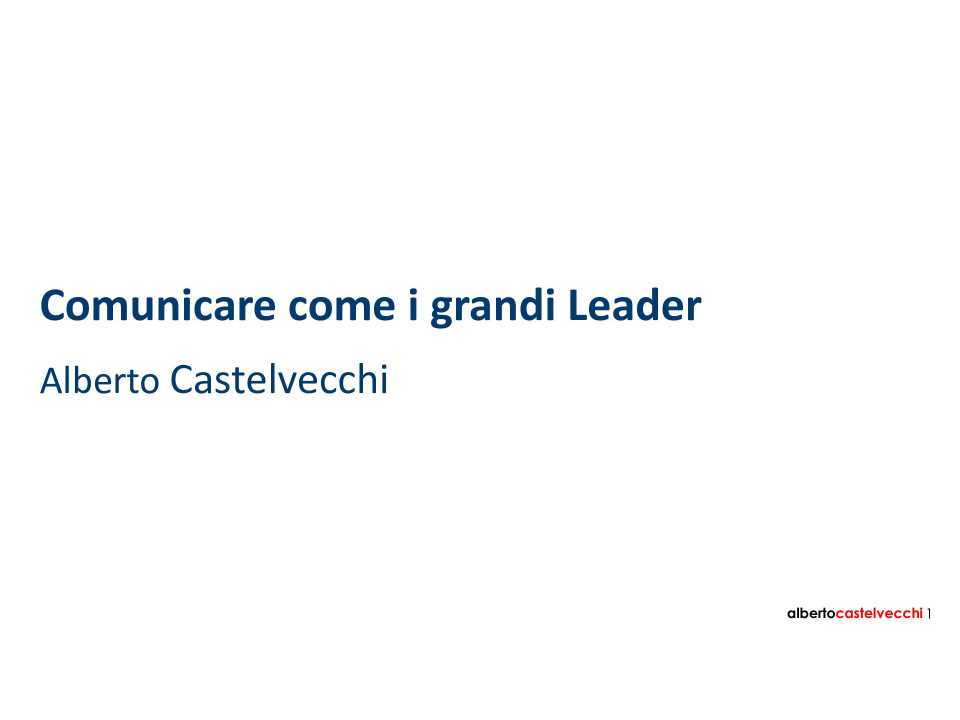 Comunicare come i grandi Leader

Alberto Castelvecchi

albertocastelvecchi 1